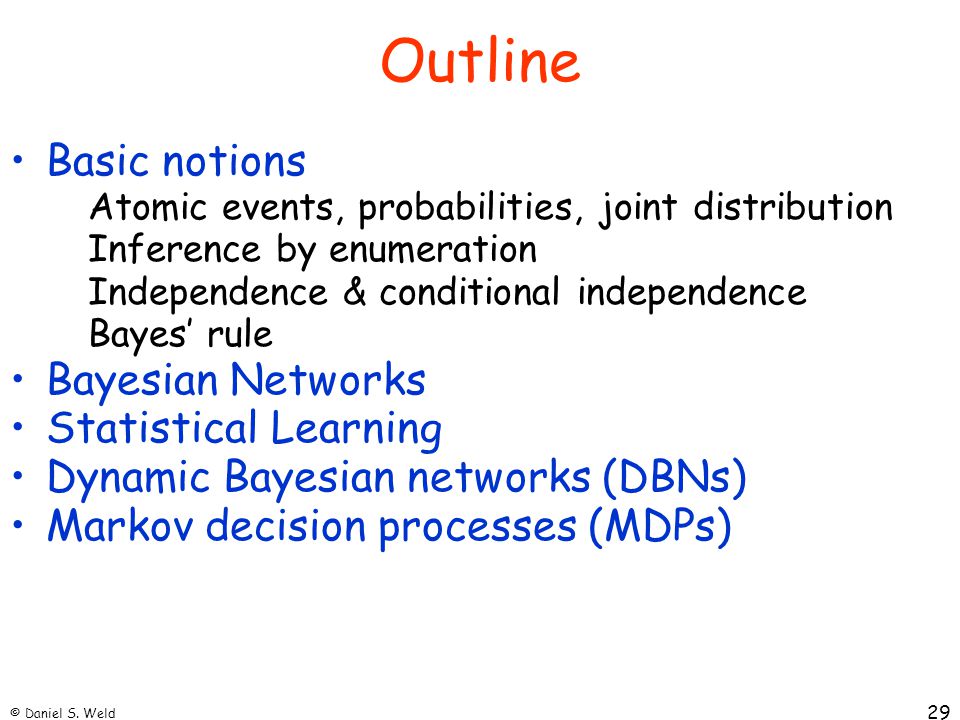 Outline

• Basic notions
Atomic events, probabilities, joint distribution
Inference by enumeration
Independence & conditional independence
Bayes' rule
• Bayesian Networks
• Statistical Learning
• Dynamic Bayesian networks (DBNs)
• Markov decision processes (MDPs)

© Daniel S. Weld

29